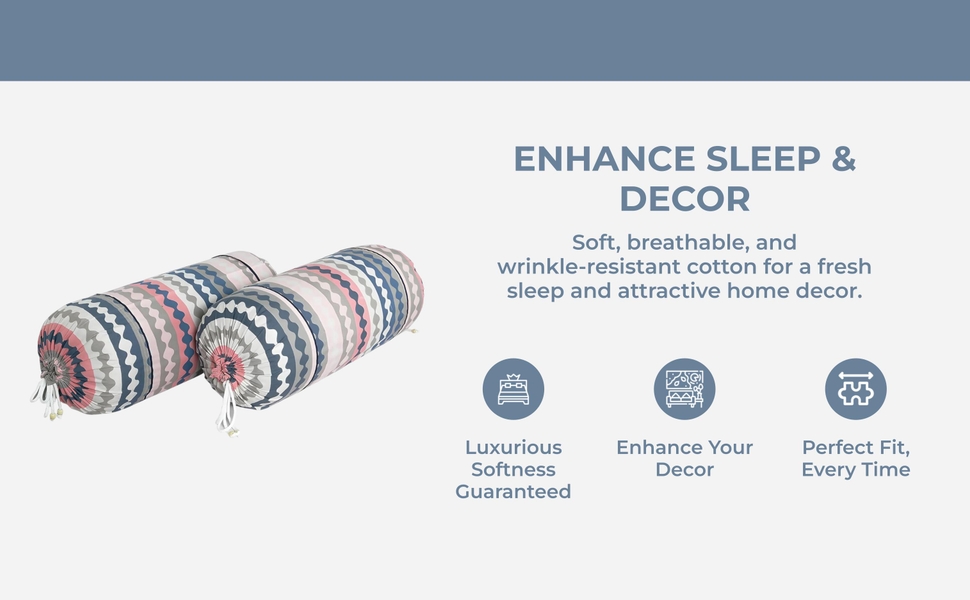 ENHANCE SLEEP & DECOR

Soft, breathable, and wrinkle-resistant cotton for a fresh sleep and attractive home decor.

Luxurious Softness Guaranteed

Enhance Your Decor

Perfect Fit, Every Time